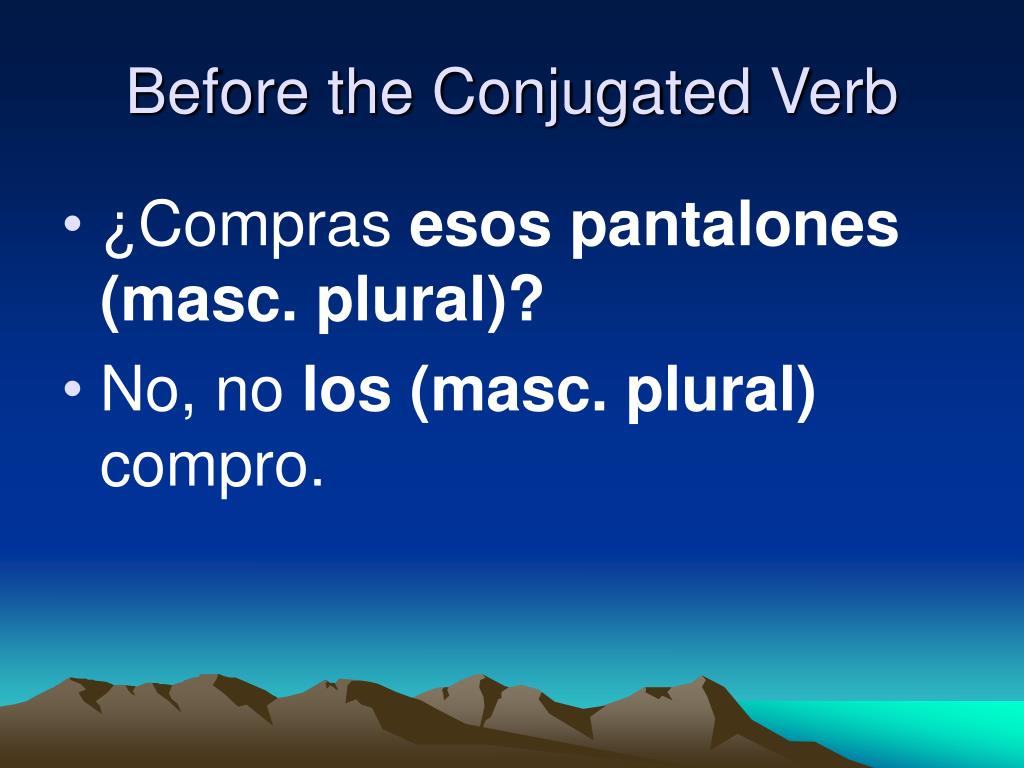 Before the Conjugated Verb

• ¿Compras esos pantalones (masc. plural)?
• No, no los (masc. plural) compro.